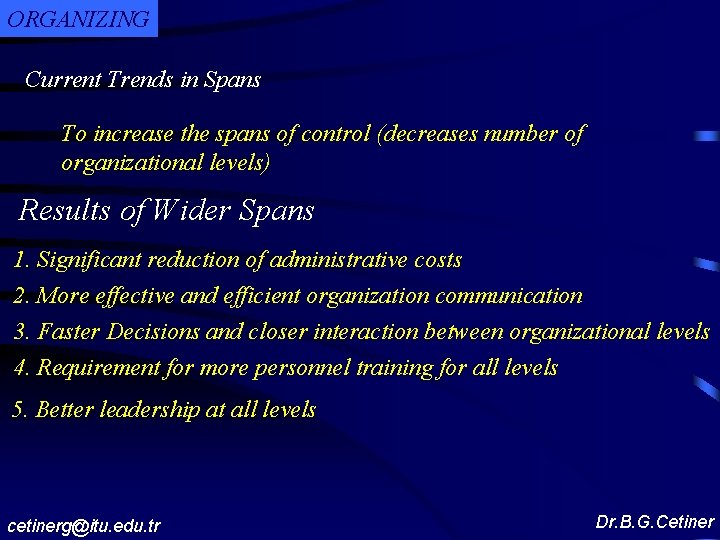 ORGANIZING

Current Trends in Spans

To increase the spans of control (decreases number of organizational levels)

Results of Wider Spans

1. Significant reduction of administrative costs

2. More effective and efficient organization communication

3. Faster Decisions and closer interaction between organizational levels

4. Requirement for more personnel training for all levels

5. Better leadership at all levels

cetinerg@itu.edu.tr

Dr.B.G.Cetiner